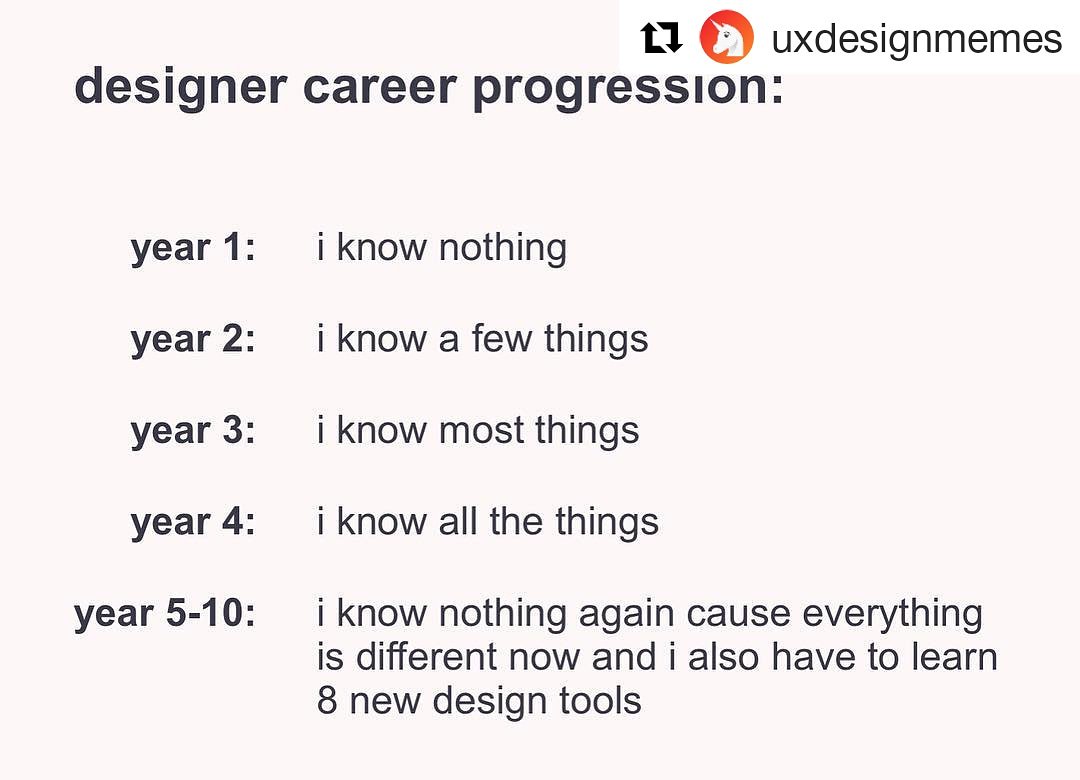 uxdesignmemes

designer career progression:

year 1: i know nothing

year 2: i know a few things

year 3: i know most things

year 4: i know all the things

year 5-10: i know nothing again cause everything is different now and i also have to learn 8 new design tools